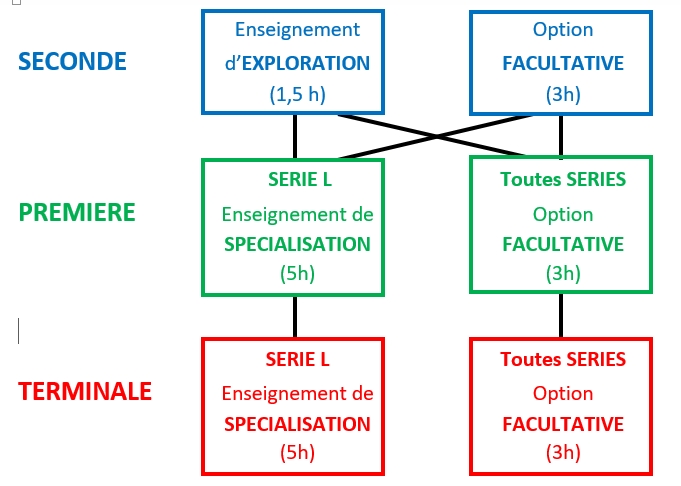 SECONDE

Enseignement d'EXPLORATION (1,5 h)

Option FACULTATIVE (3h)

PREMIERE

SERIE L Enseignement de SPECIALISATION (5h)

Toutes SERIES Option FACULTATIVE (3h)

TERMINALE

SERIE L Enseignement de SPECIALISATION (5h)

Toutes SERIES Option FACULTATIVE (3h)